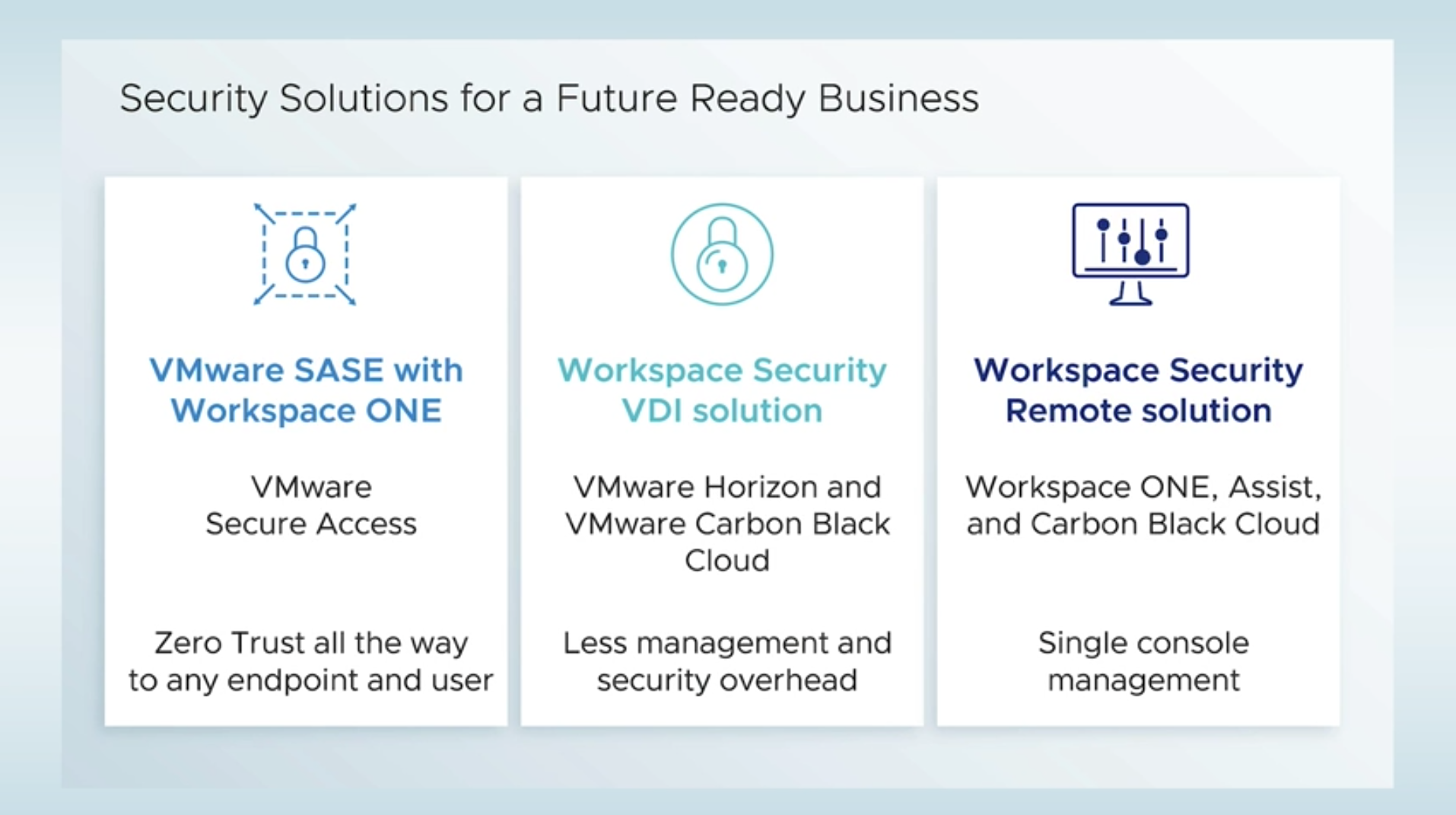 Security Solutions for a Future Ready Business

VMware SASE with Workspace ONE

VMware Secure Access

Zero Trust all the way to any endpoint and user

Workspace Security VDI solution

VMware Horizon and VMware Carbon Black Cloud

Less management and security overhead

Workspace Security Remote solution

Workspace ONE, Assist, and Carbon Black Cloud

Single console management